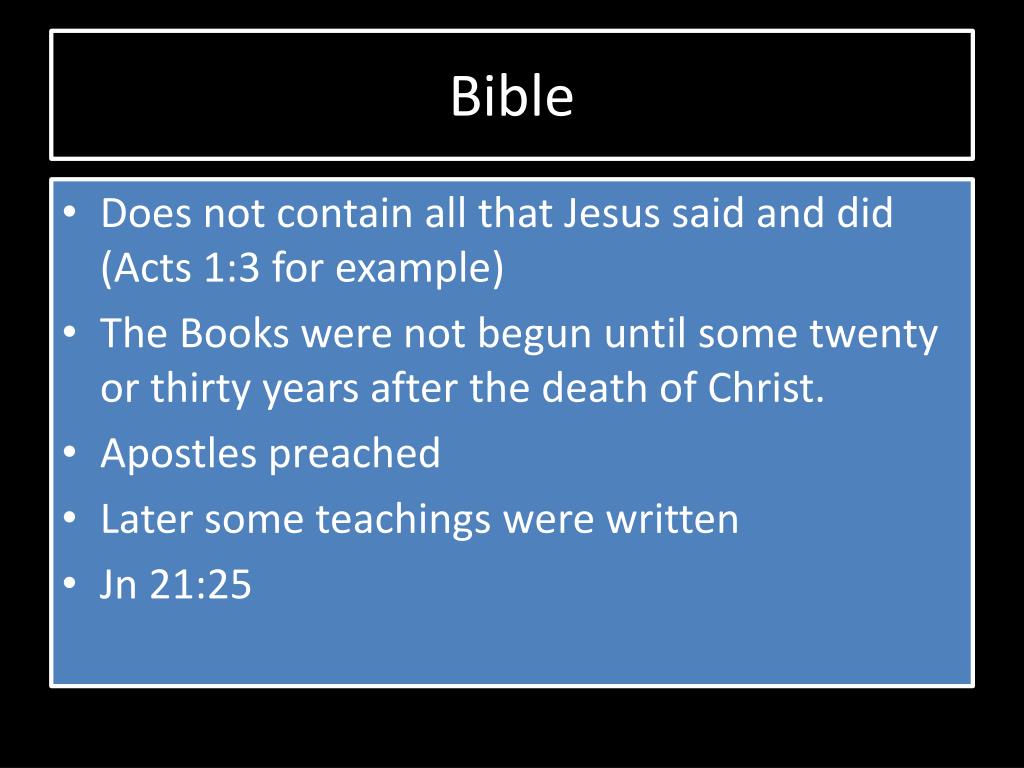 Bible

• Does not contain all that Jesus said and did (Acts 1:3 for example)
• The Books were not begun until some twenty or thirty years after the death of Christ.
• Apostles preached
• Later some teachings were written
• Jn 21:25